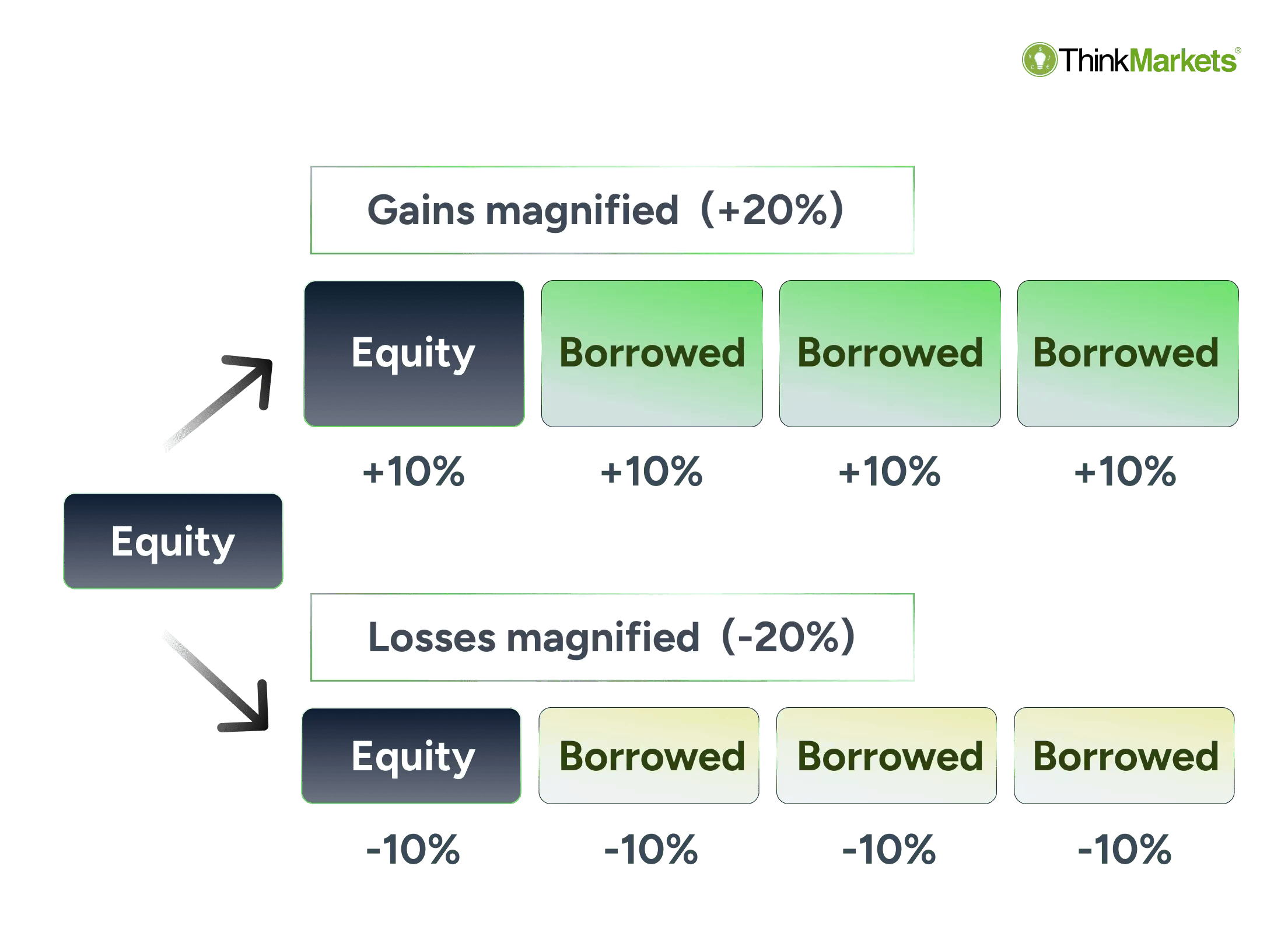 ThinkMarkets®

Gains magnified (+20%)

Equity
Borrowed
Borrowed
Borrowed

+10%
+10%
+10%
+10%

Equity

Losses magnified (-20%)

Equity
Borrowed
Borrowed
Borrowed

-10%
-10%
-10%
-10%